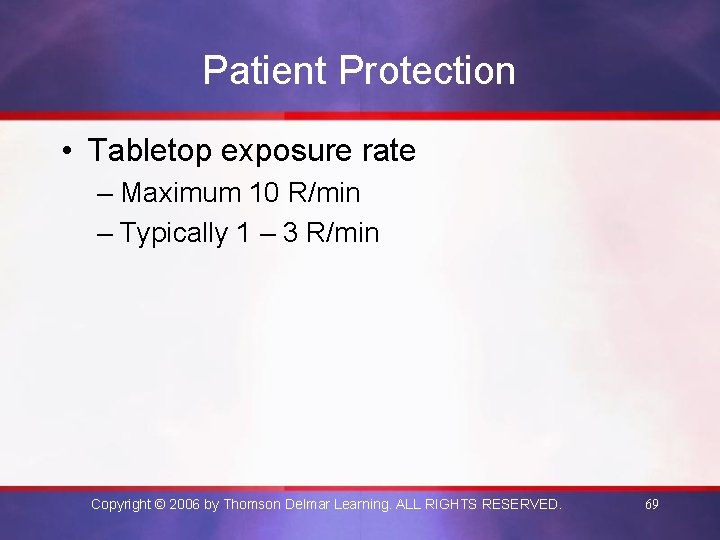 Patient Protection

• Tabletop exposure rate
– Maximum 10 R/min
– Typically 1 – 3 R/min

Copyright © 2006 by Thomson Delmar Learning. ALL RIGHTS RESERVED.

69